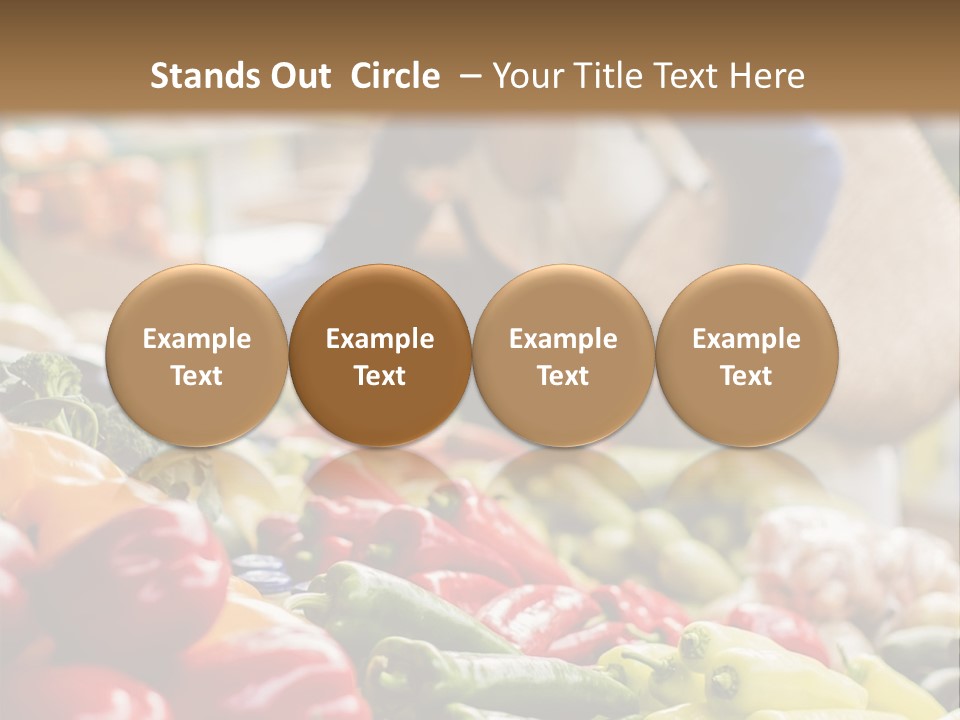 Stands Out Circle – Your Title Text Here

Example Text

Example Text

Example Text

Example Text